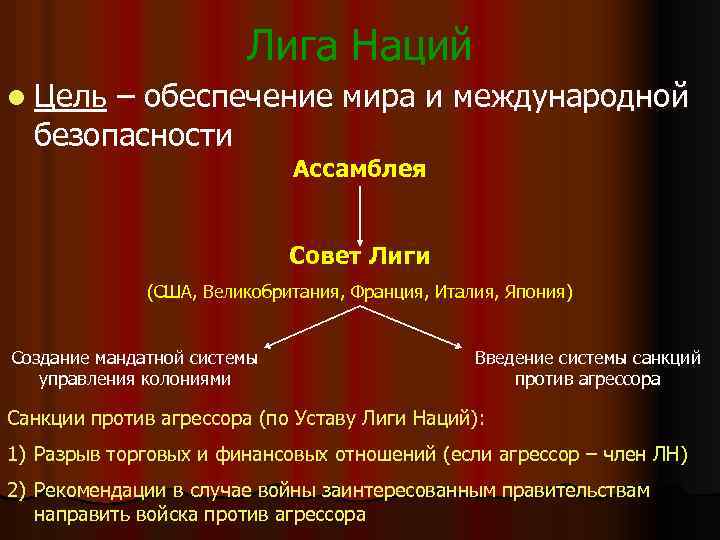 Лига Наций

Цель – обеспечение мира и международной безопасности

Ассамблея

Совет Лиги

(США, Великобритания, Франция, Италия, Япония)

Создание мандатной системы управления колониями

Введение системы санкций против агрессора

Санкции против агрессора (по Уставу Лиги Наций):

1) Разрыв торговых и финансовых отношений (если агрессор – член ЛН)

2) Рекомендации в случае войны заинтересованным правительствам направить войска против агрессора